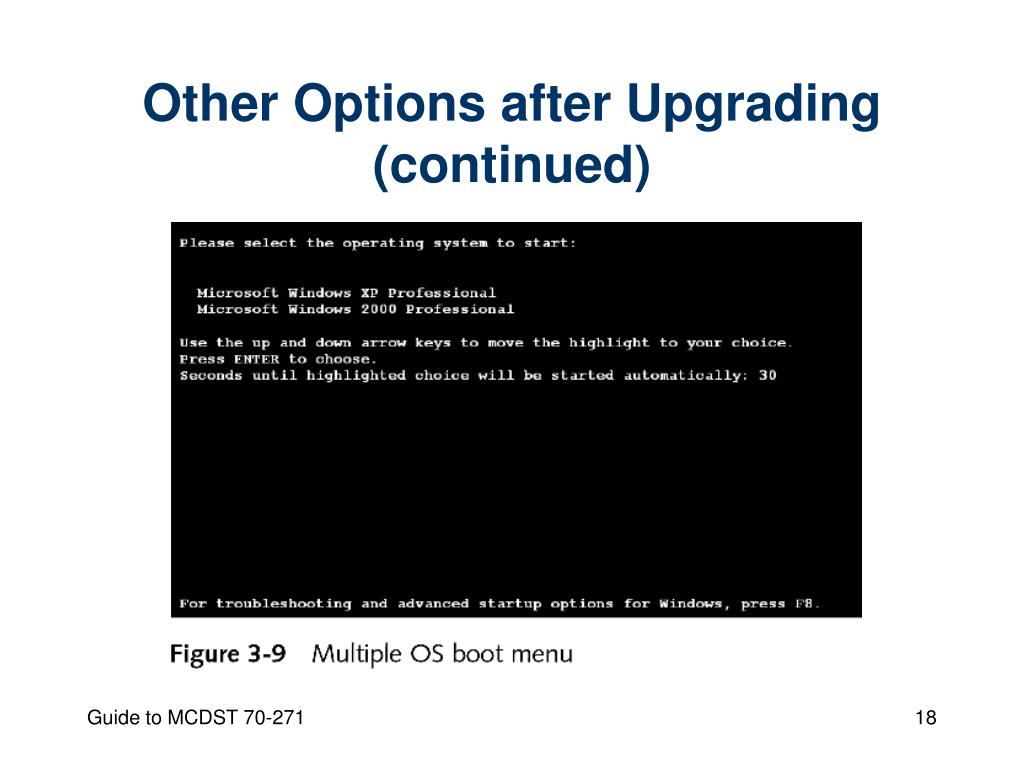 Other Options after Upgrading (continued)

Please select the operating system to start:

Microsoft Windows XP Professional
Microsoft Windows 2000 Professional

Use the up and down arrow keys to move the highlight to your choice.
Press ENTER to choose.
Seconds until highlighted choice will be started automatically: 30

For troubleshooting and advanced startup options for Windows, press F8.

Figure 3-9 Multiple OS boot menu

Guide to MCDST 70-271

18